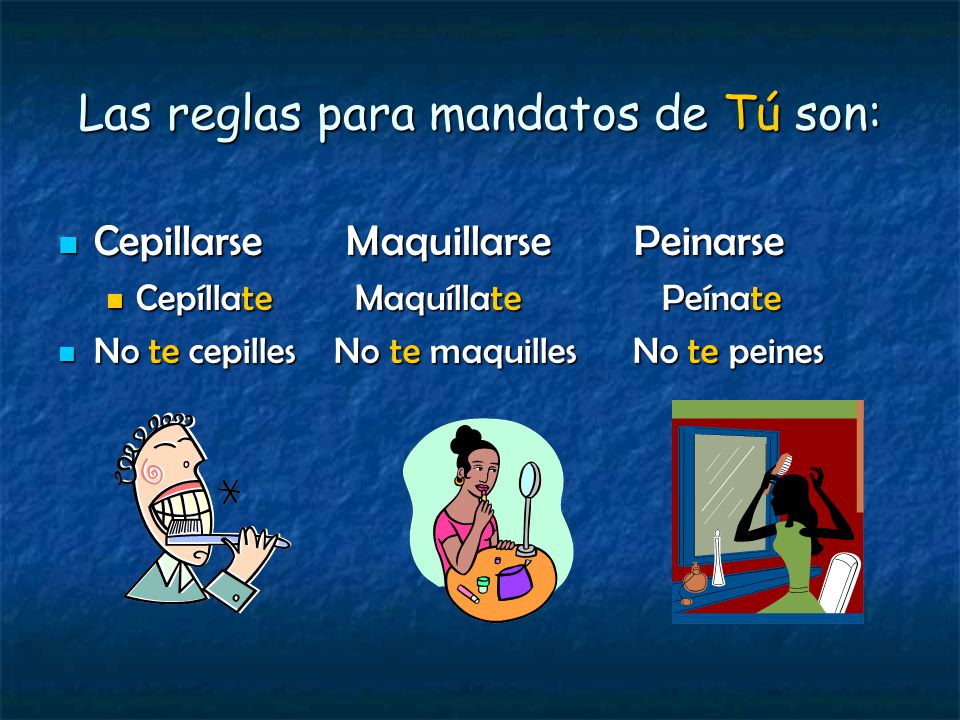 Las reglas para mandatos de Tú son:

- Cepillarse Maquillarse Peinarse
  - Cepíllate Maquíllate Peínate
- No te cepilles No te maquilles No te peines